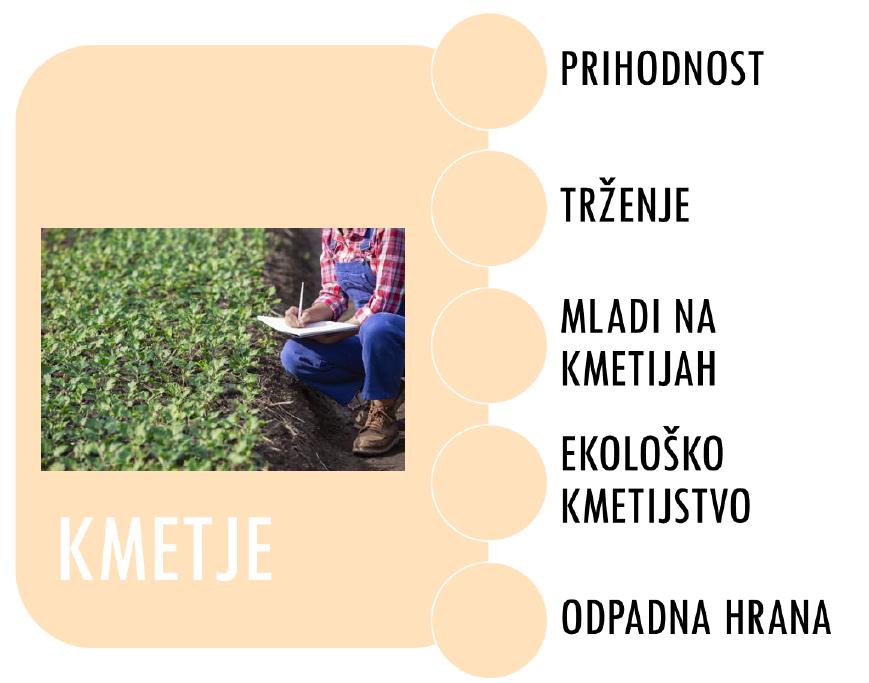 KMETJE

PRIHODNOST

TRŽENJE

MLADI NA KMETIJAH

EKOLOŠKO KMETIJSTVO

ODPADNA HRANA